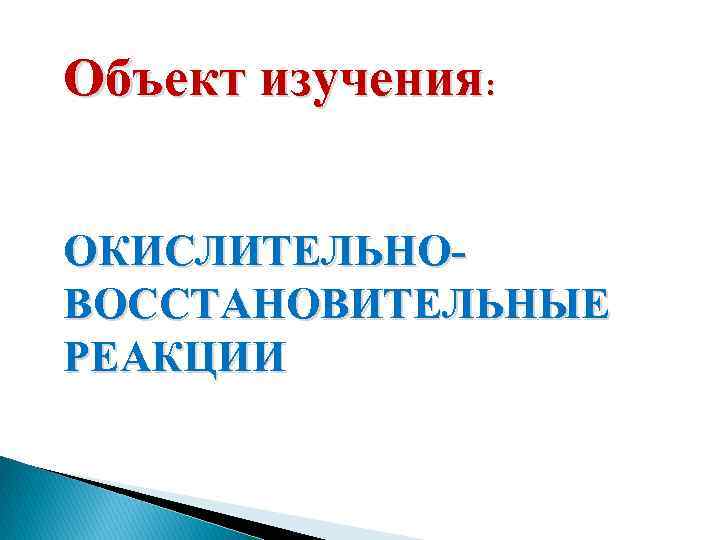 Объект изучения:

ОКИСЛИТЕЛЬНО-ВОССТАНОВИТЕЛЬНЫЕ РЕАКЦИИ